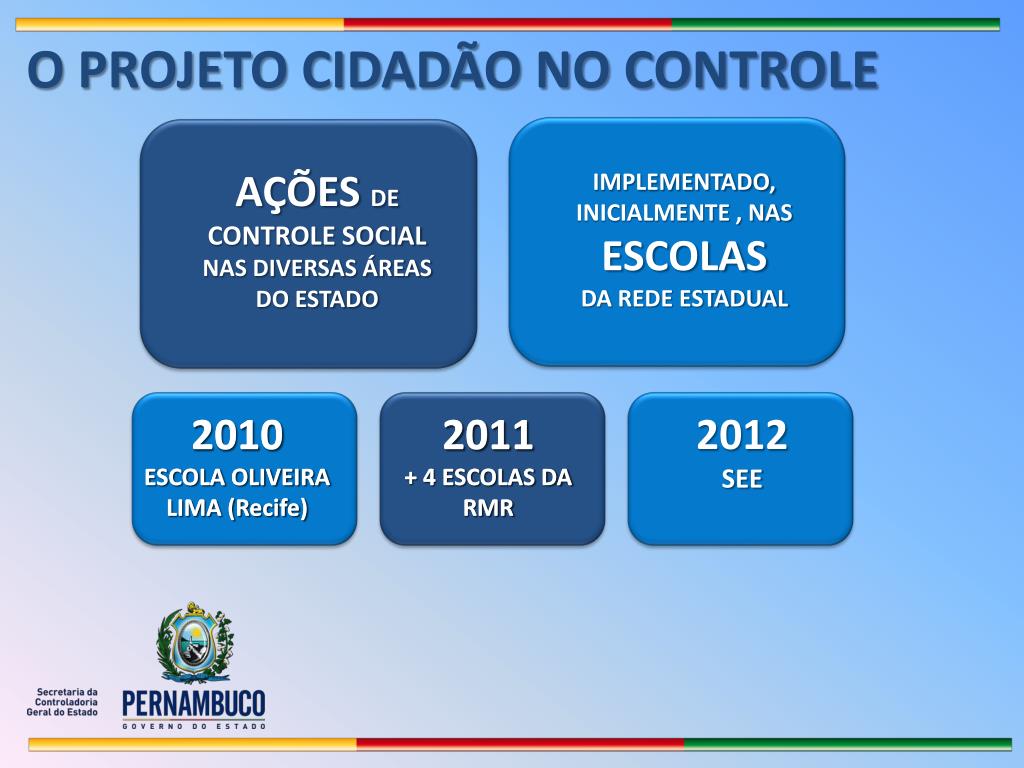 O PROJETO CIDADÃO NO CONTROLE

AÇÕES DE CONTROLE SOCIAL NAS DIVERSAS ÁREAS DO ESTADO

IMPLEMENTADO, INICIALMENTE , NAS ESCOLAS DA REDE ESTADUAL

2010
ESCOLA OLIVEIRA LIMA (Recife)

2011
+ 4 ESCOLAS DA RMR

2012
SEE

Secretaria da Controladoria Geral do Estado

PERNAMBUCO
GOVERNO DO ESTADO